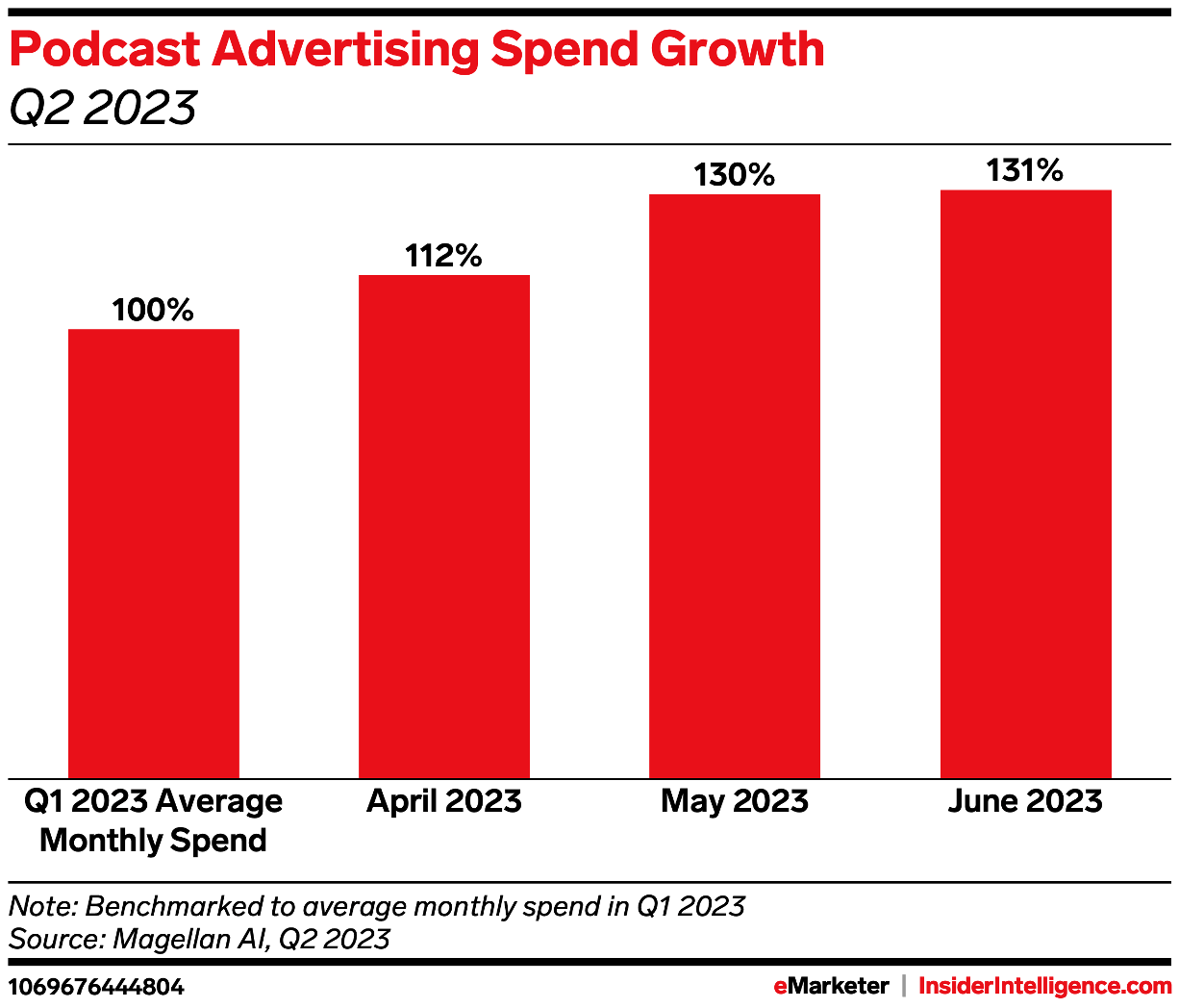 Podcast Advertising Spend Growth
Q2 2023

100%
112%
130%
131%

Q1 2023 Average Monthly Spend
April 2023
May 2023
June 2023

Note: Benchmarked to average monthly spend in Q1 2023
Source: Magellan AI, Q2 2023

1069676444804
eMarketer | InsiderIntelligence.com